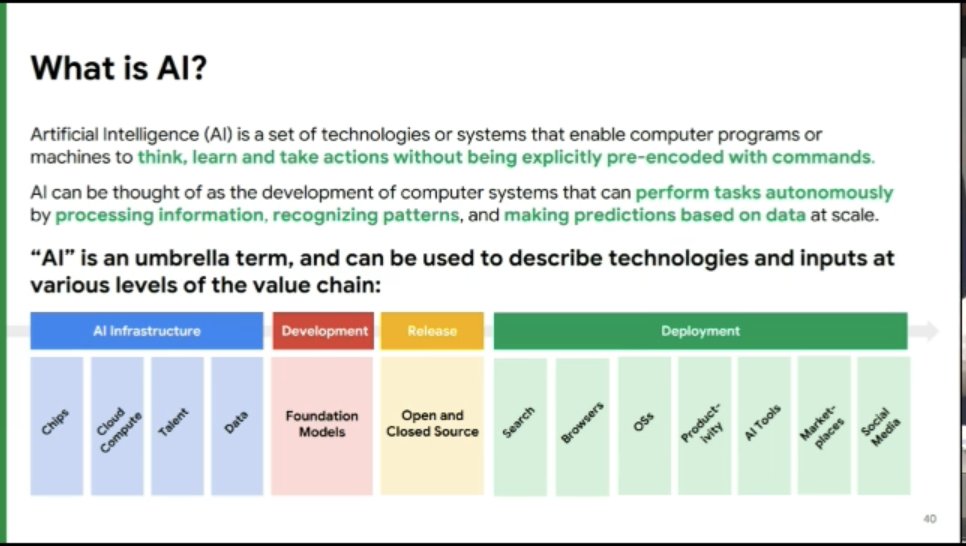 What is AI?

Artificial Intelligence (AI) is a set of technologies or systems that enable computer programs or machines to think, learn and take actions without being explicitly pre-encoded with commands.

AI can be thought of as the development of computer systems that can perform tasks autonomously by processing information, recognizing patterns, and making predictions based on data at scale.

"AI" is an umbrella term, and can be used to describe technologies and inputs at various levels of the value chain:

AI Infrastructure

Chips

Cloud Compute

Talent

Data

Development

Foundation Models

Release

Open and Closed Source

Deployment

Search

Browsers

OSs

Productivity

AI Tools

Marketplaces

Social Media

40